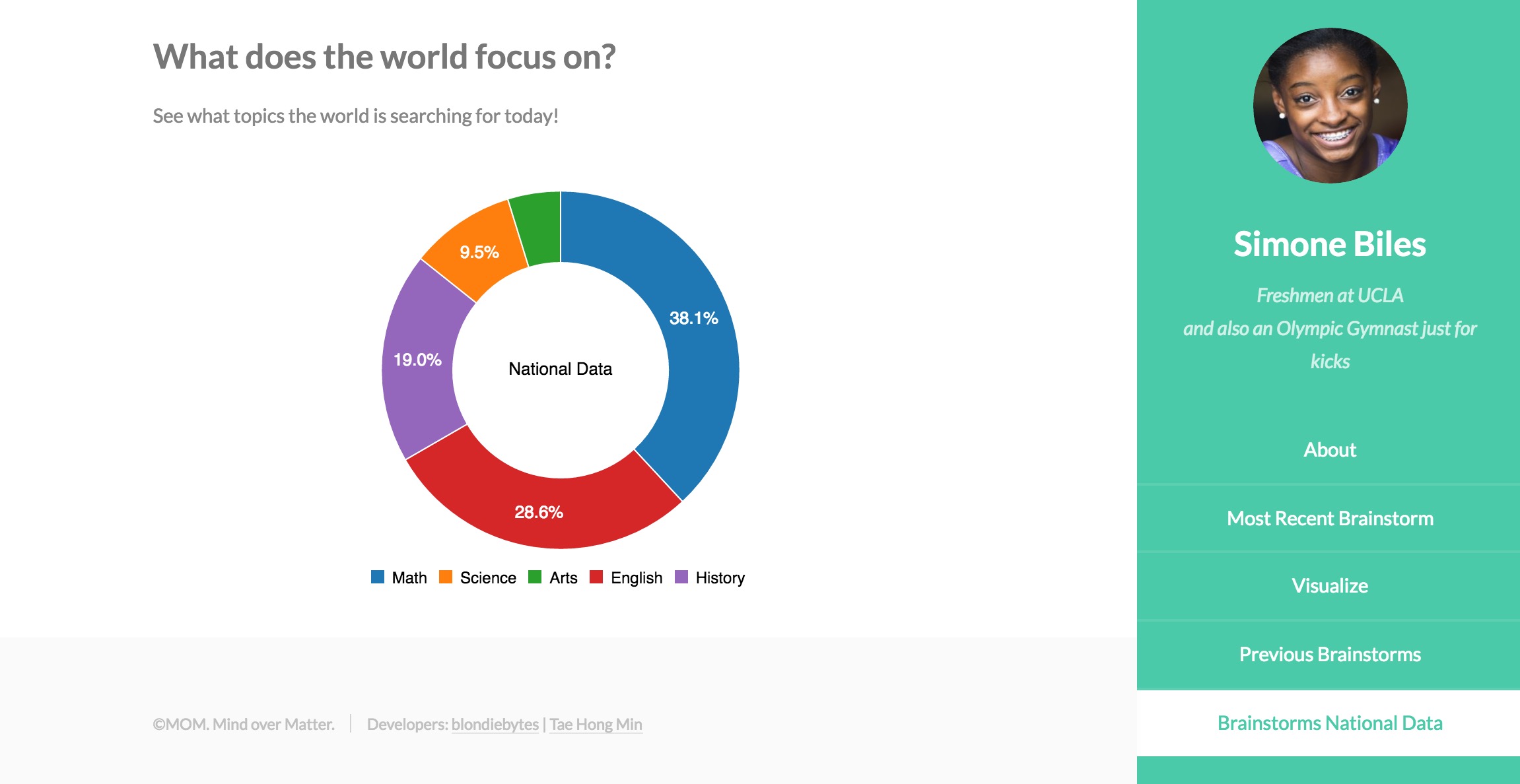 What does the world focus on?

See what topics the world is searching for today!

9.5%
38.1%
19.0%
National Data
28.6%

Math Science Arts English History

©MOM. Mind over Matter. | Developers: blondiebytes | Tae Hong Min

Simone Biles

Freshmen at UCLA
and also an Olympic Gymnast just for kicks

About

Most Recent Brainstorm

Visualize

Previous Brainstorms

Brainstorms National Data